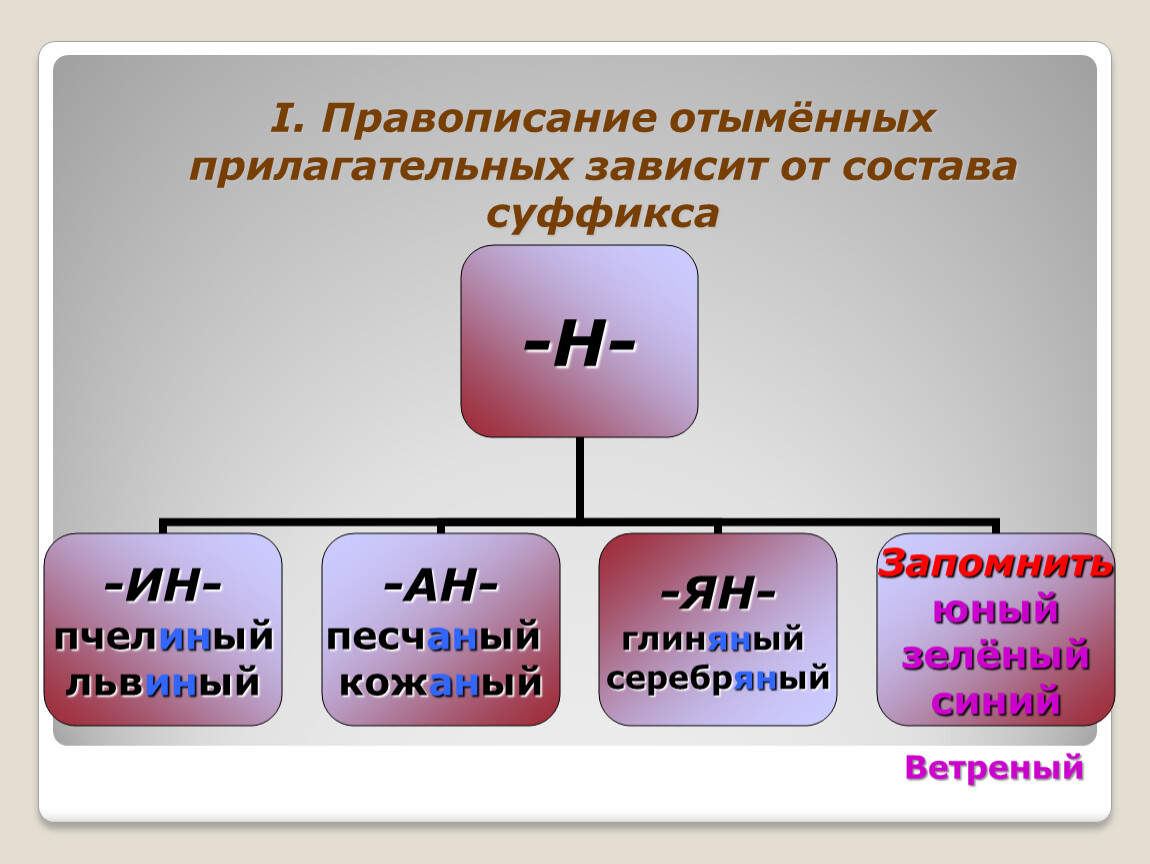 I. Правописание отымённых прилагательных зависит от состава суффикса

-Н-

-ИН-
пчелиный
львиный

-АН-
песчаный
кожаный

-ЯН-
глиняный
серебряный

Запомнить
юный
зелёный
синий

Ветреный